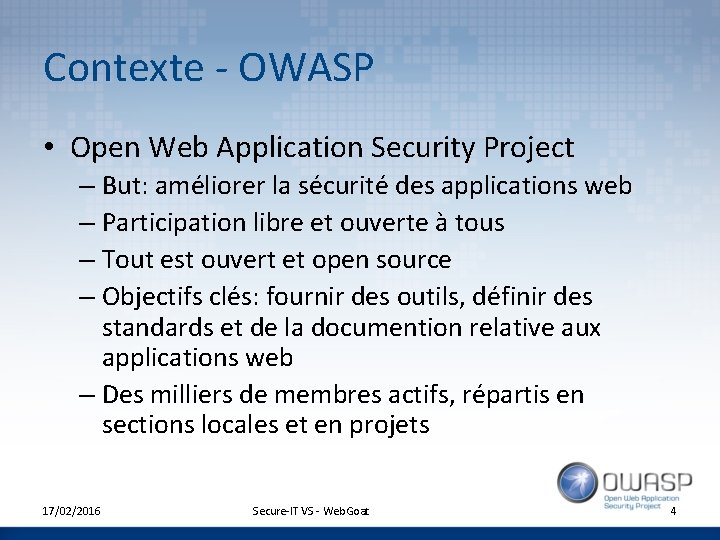 Contexte - OWASP

• Open Web Application Security Project
 – But: améliorer la sécurité des applications web
 – Participation libre et ouverte à tous
 – Tout est ouvert et open source
 – Objectifs clés: fournir des outils, définir des standards et de la documention relative aux applications web
 – Des milliers de membres actifs, répartis en sections locales et en projets

OWASP
Open Web Application Security Project

17/02/2016 Secure-IT VS - WebGoat 4